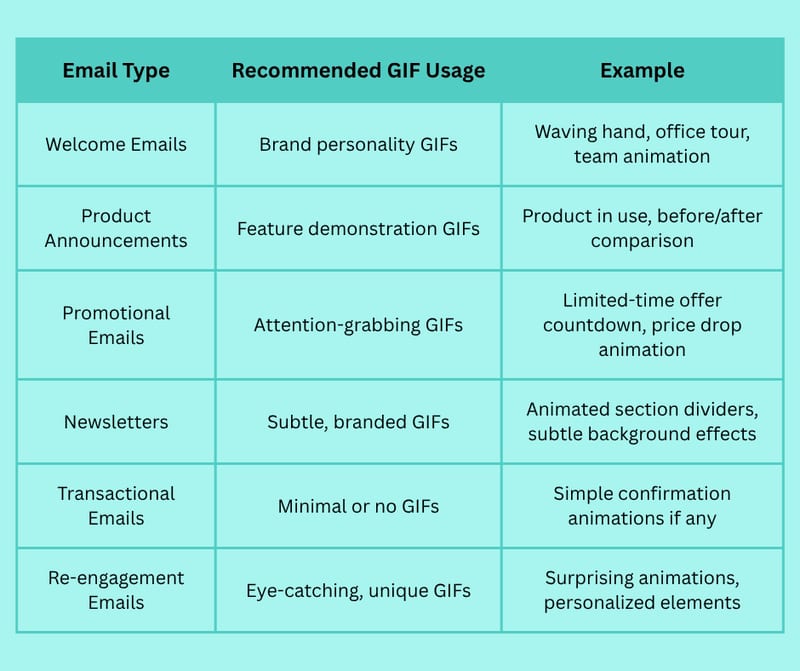 | Email Type | Recommended GIF Usage | Example |
|---|---|---|
| Welcome Emails | Brand personality GIFs | Waving hand, office tour, team animation |
| Product Announcements | Feature demonstration GIFs | Product in use, before/after comparison |
| Promotional Emails | Attention-grabbing GIFs | Limited-time offer countdown, price drop animation |
| Newsletters | Subtle, branded GIFs | Animated section dividers, subtle background effects |
| Transactional Emails | Minimal or no GIFs | Simple confirmation animations if any |
| Re-engagement Emails | Eye-catching, unique GIFs | Surprising animations, personalized elements |